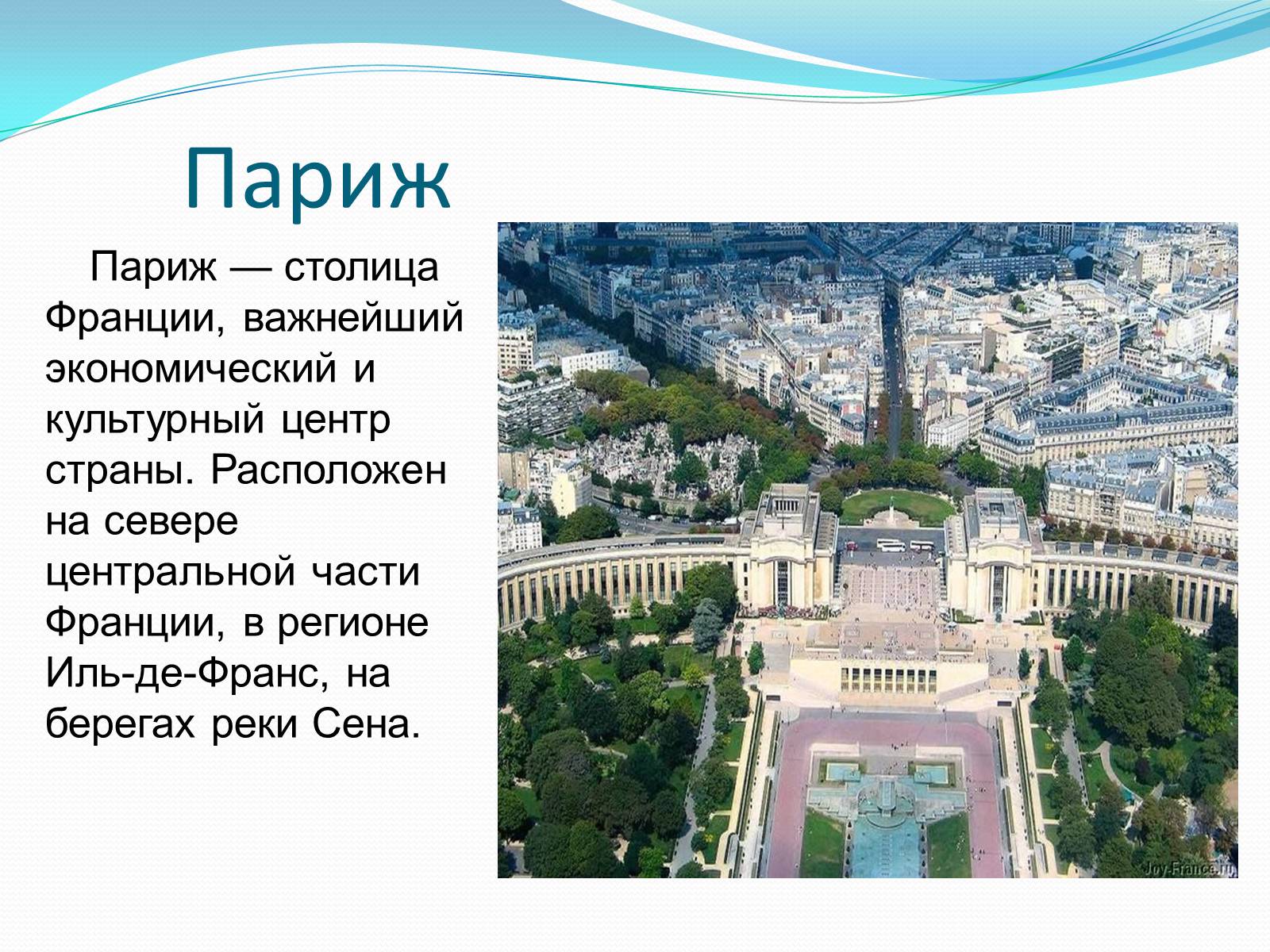 Париж

Париж — столица Франции, важнейший экономический и культурный центр страны. Расположен на севере центральной части Франции, в регионе Иль-де-Франс, на берегах реки Сена.

Joy-France.ru